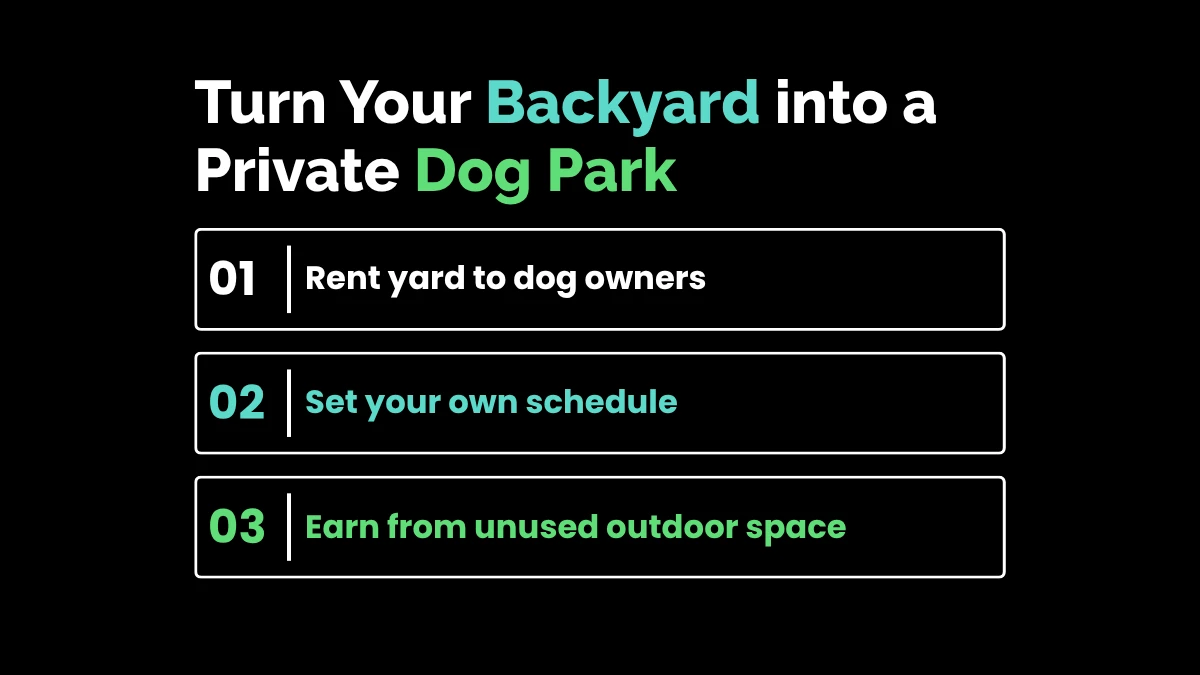 Turn Your Backyard into a Private Dog Park

01 Rent yard to dog owners

02 Set your own schedule

03 Earn from unused outdoor space